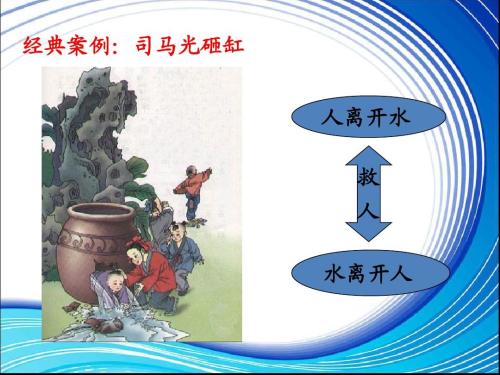 经典案例：司马光砸缸

人离开水

救人

水离开人